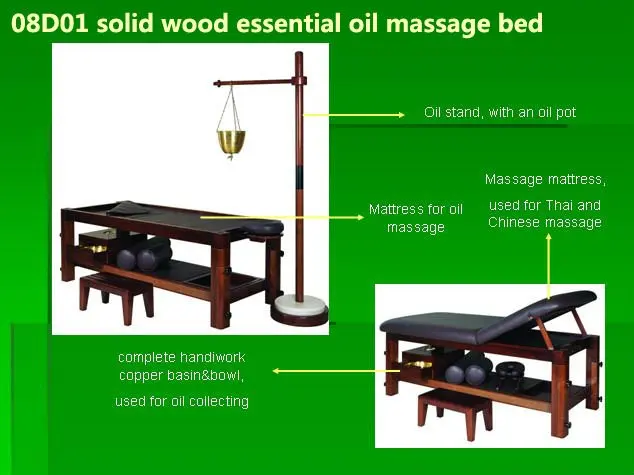 08D01 solid wood essential oil massage bed

Oil stand, with an oil pot

Massage mattress,

used for Thai and Chinese massage

Mattress for oil massage

complete handiwork copper basin&bowl,

used for oil collecting